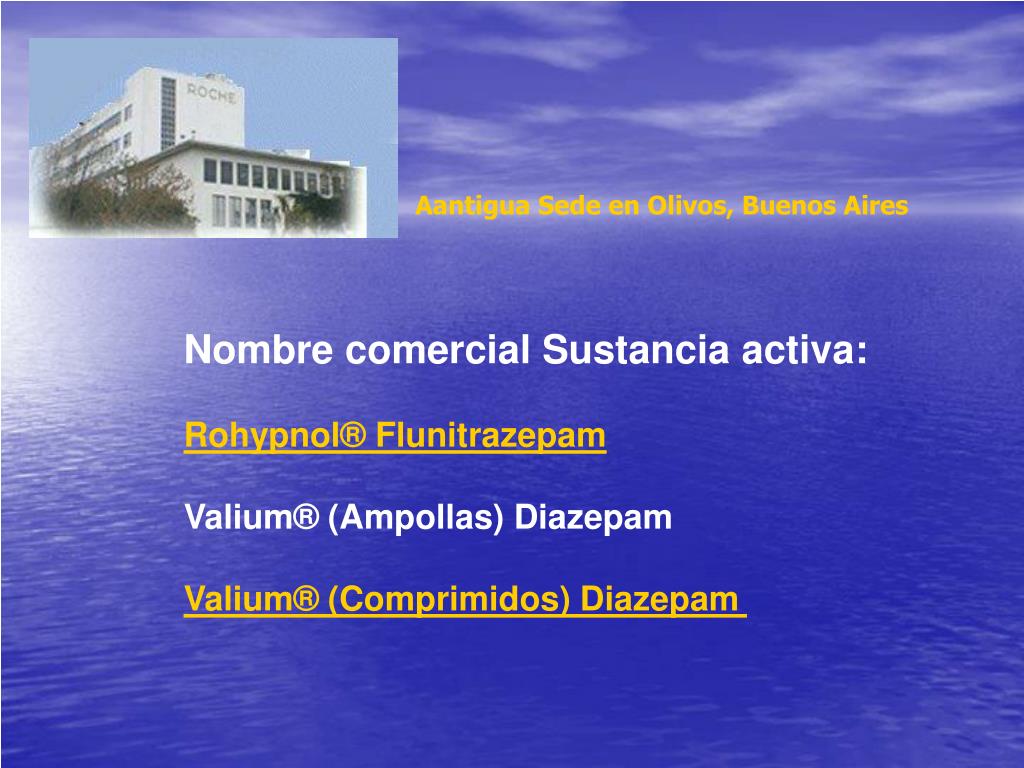 ROCHE

Aantigua Sede en Olivos, Buenos Aires

Nombre comercial Sustancia activa:

Rohypnol® Flunitrazepam

Valium® (Ampollas) Diazepam

Valium® (Comprimidos) Diazepam